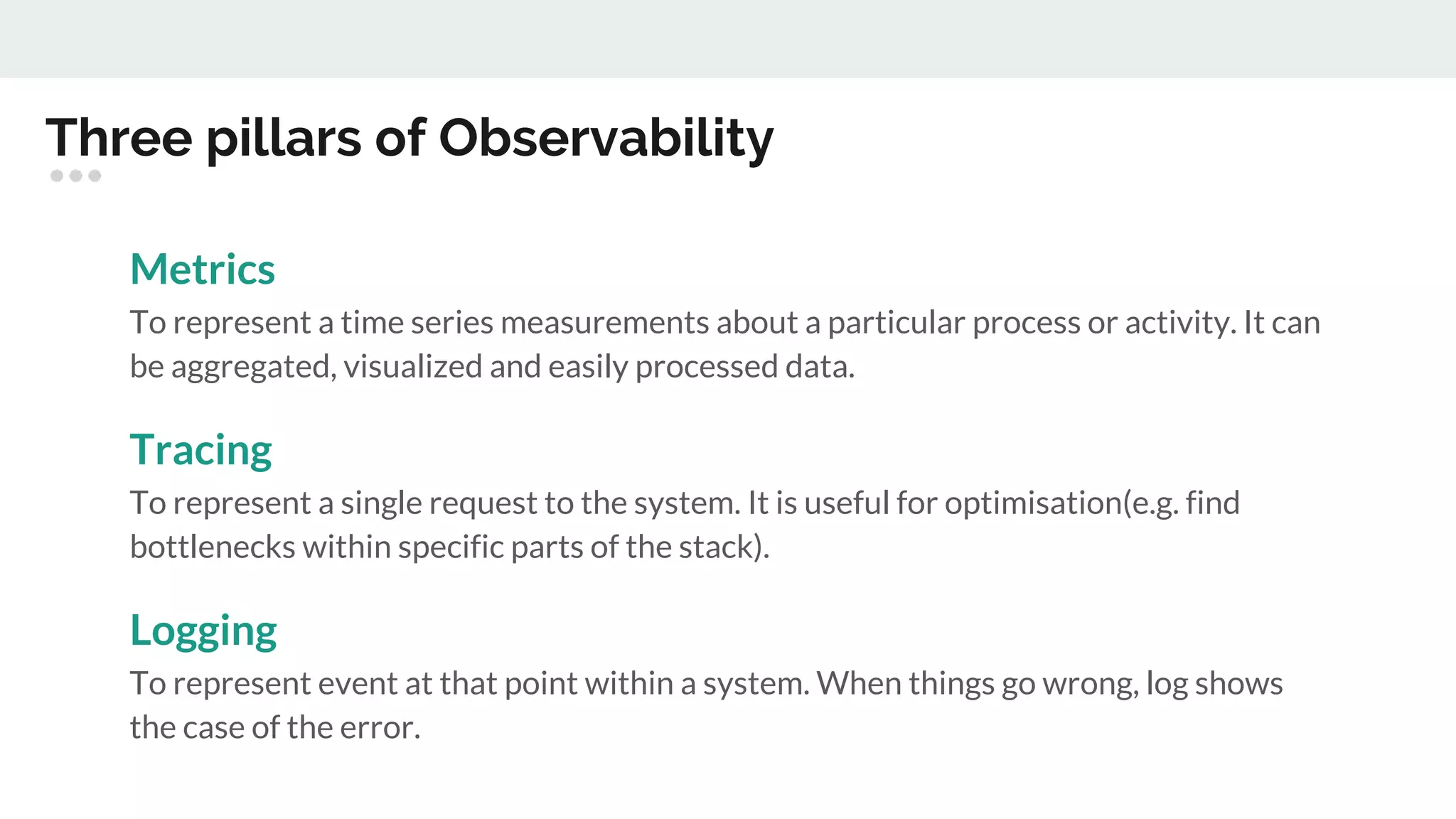 Three pillars of Observability

Metrics
To represent a time series measurements about a particular process or activity. It can be aggregated, visualized and easily processed data.

Tracing
To represent a single request to the system. It is useful for optimisation(e.g. find bottlenecks within specific parts of the stack).

Logging
To represent event at that point within a system. When things go wrong, log shows the case of the error.